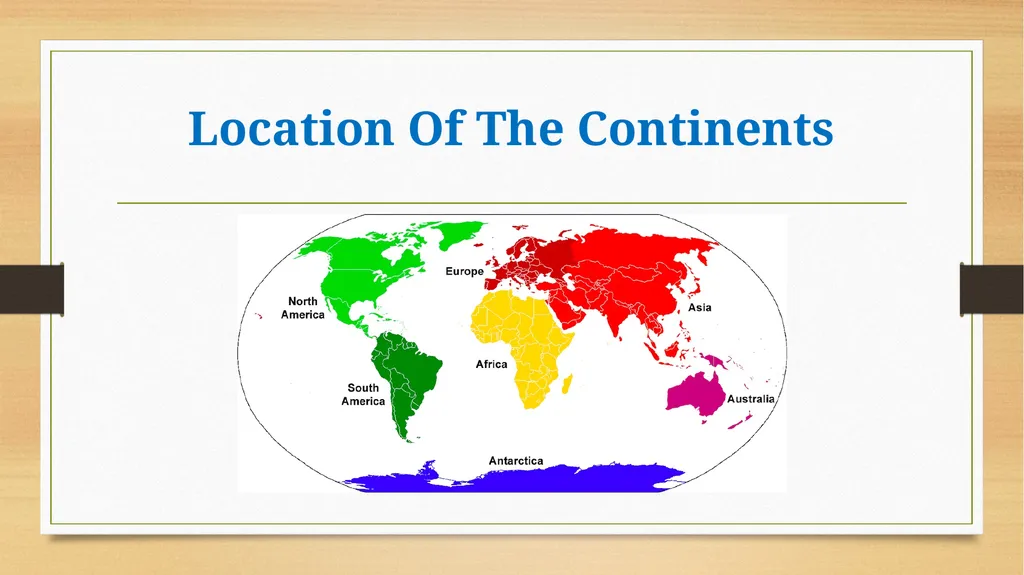 Location Of The Continents

North America

Europe

Asia

Africa

South America

Australia

Antarctica